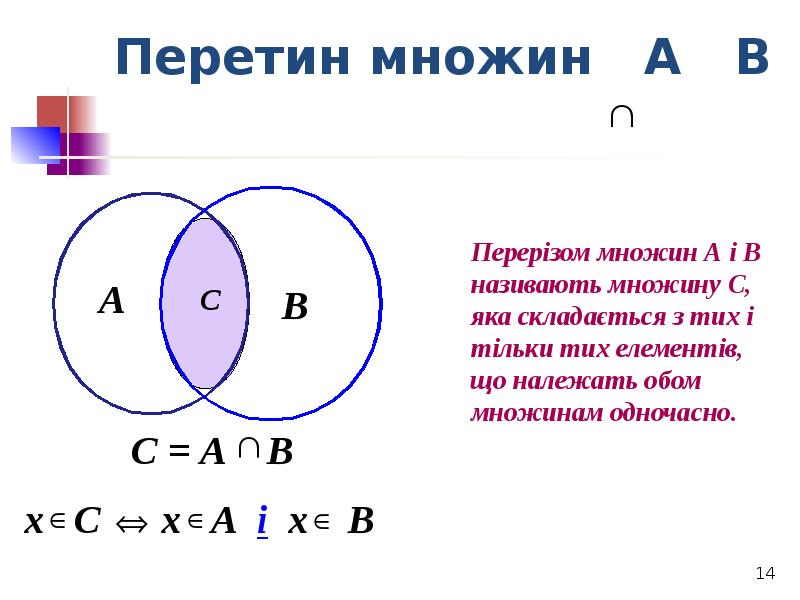 Перетин множин A B

$\cap$

A

C

B

Перерізом множин A і B називають множину C, яка складається з тих і тільки тих елементів, що належать обом множинам одночасно.

$C = A \cap B$

$x \in C \Leftrightarrow x \in A$ і $x \in B$

14